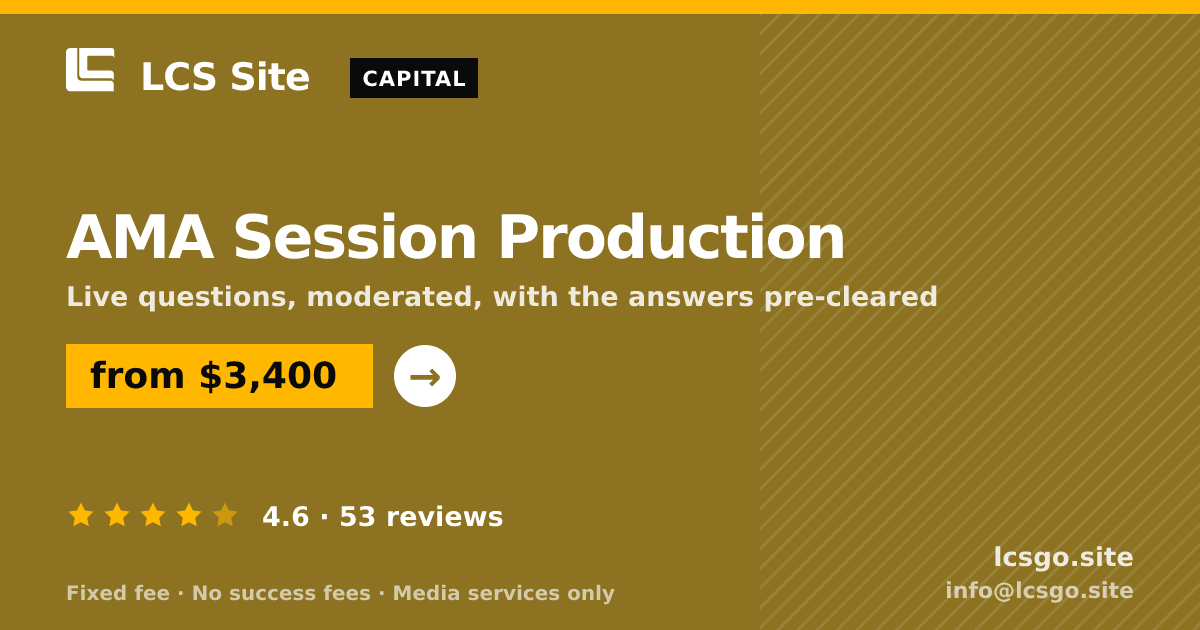 LCS Site CAPITAL

AMA Session Production

Live questions, moderated, with the answers pre-cleared

from $3,400 →

4.6 · 53 reviews

Fixed fee · No success fees · Media services only

lcsgo.site
info@lcsgo.site